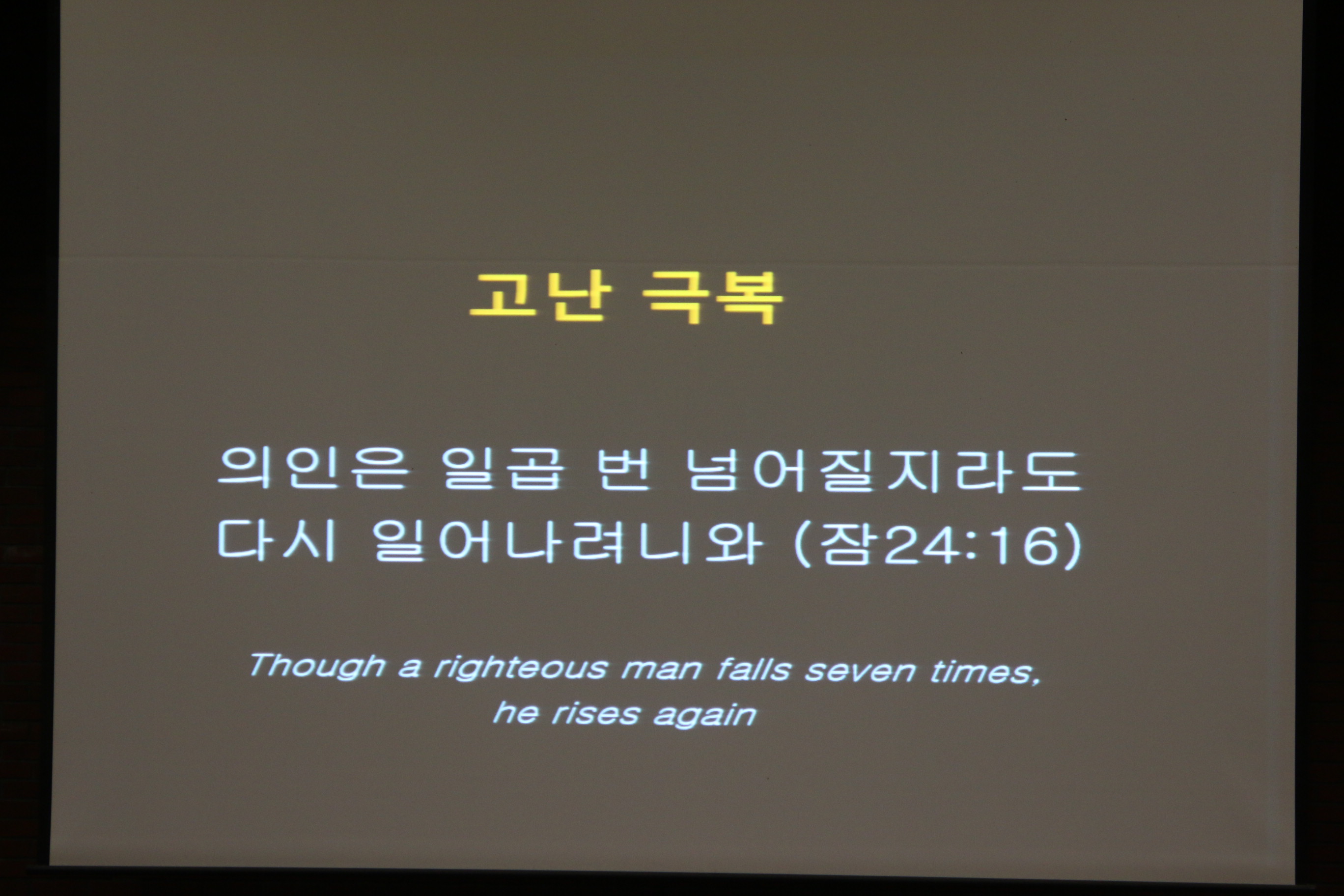 고난 극복

의인은 일곱 번 넘어질지라도 다시 일어나려니와 (잠24:16)

Though a righteous man falls seven times, he rises again